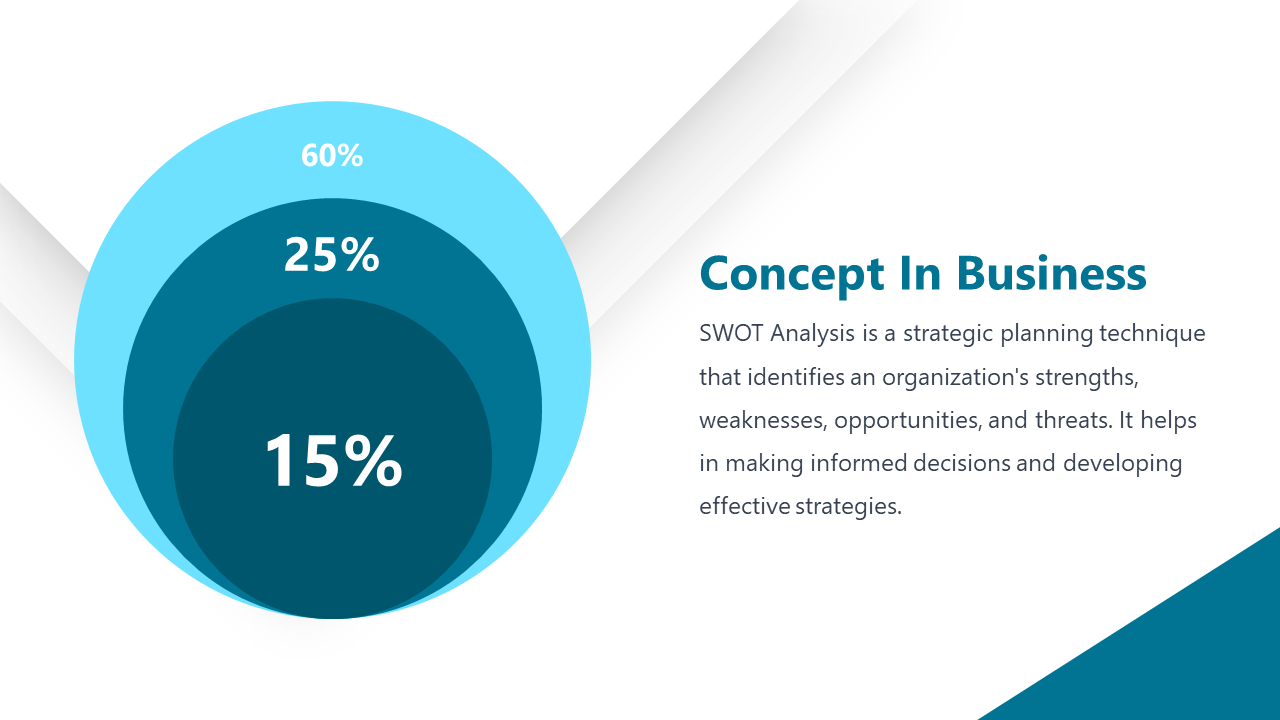 60%

25%

15%

Concept In Business

SWOT Analysis is a strategic planning technique that identifies an organization's strengths, weaknesses, opportunities, and threats. It helps in making informed decisions and developing effective strategies.